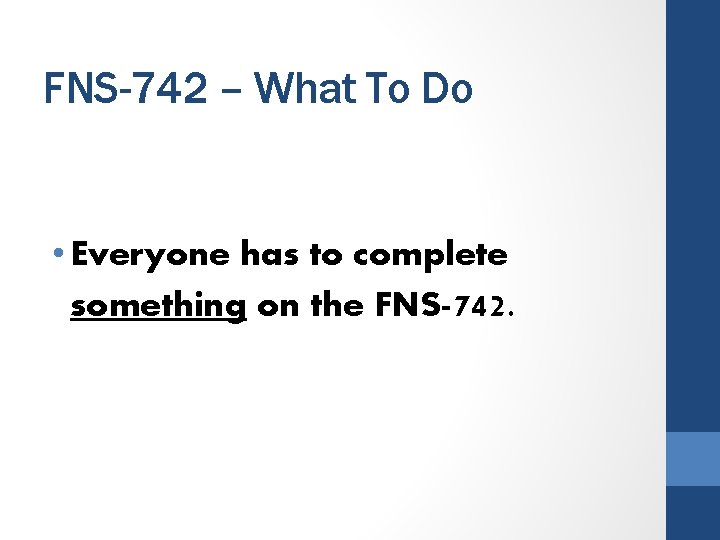 FNS-742 – What To Do

• Everyone has to complete something on the FNS-742.